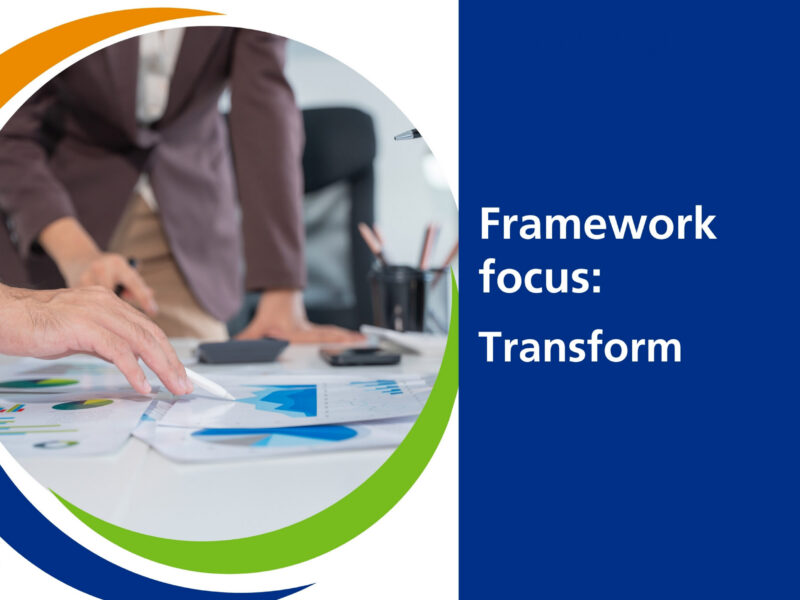 Framework focus:

Transform